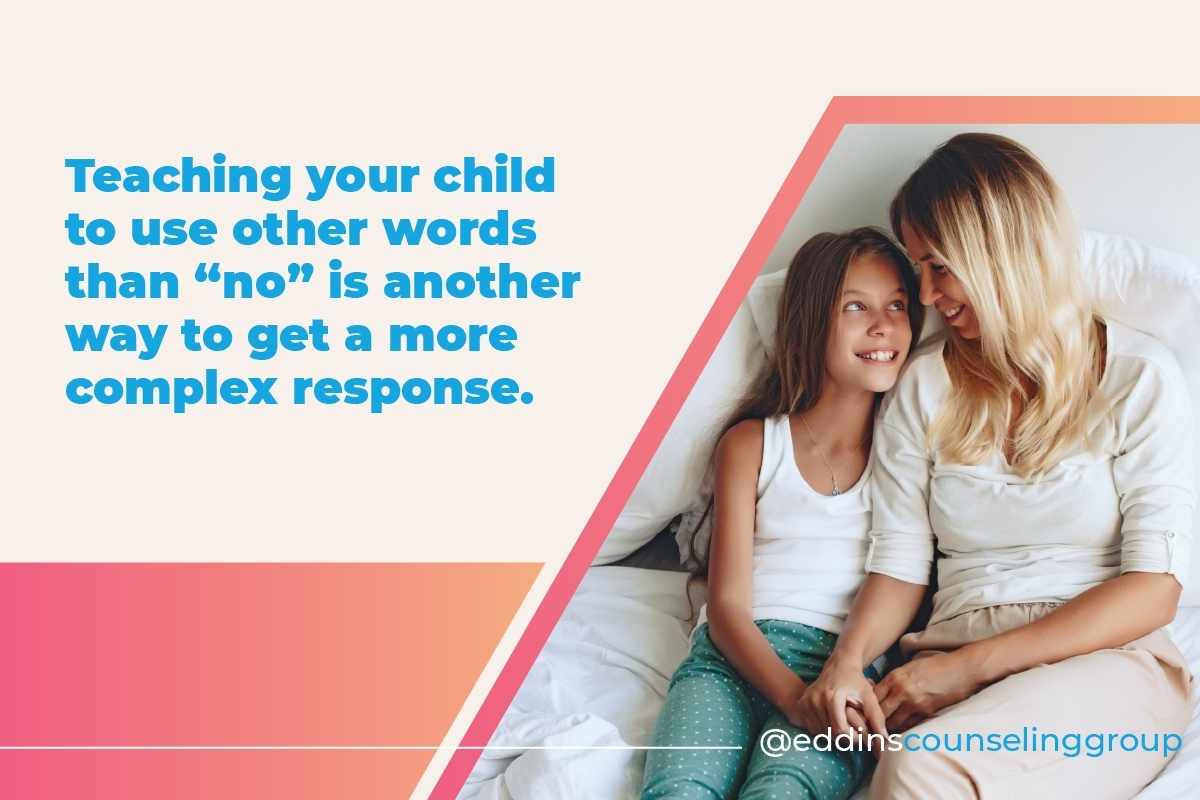 Teaching your child to use other words than “no” is another way to get a more complex response.

@eddinscounselinggroup